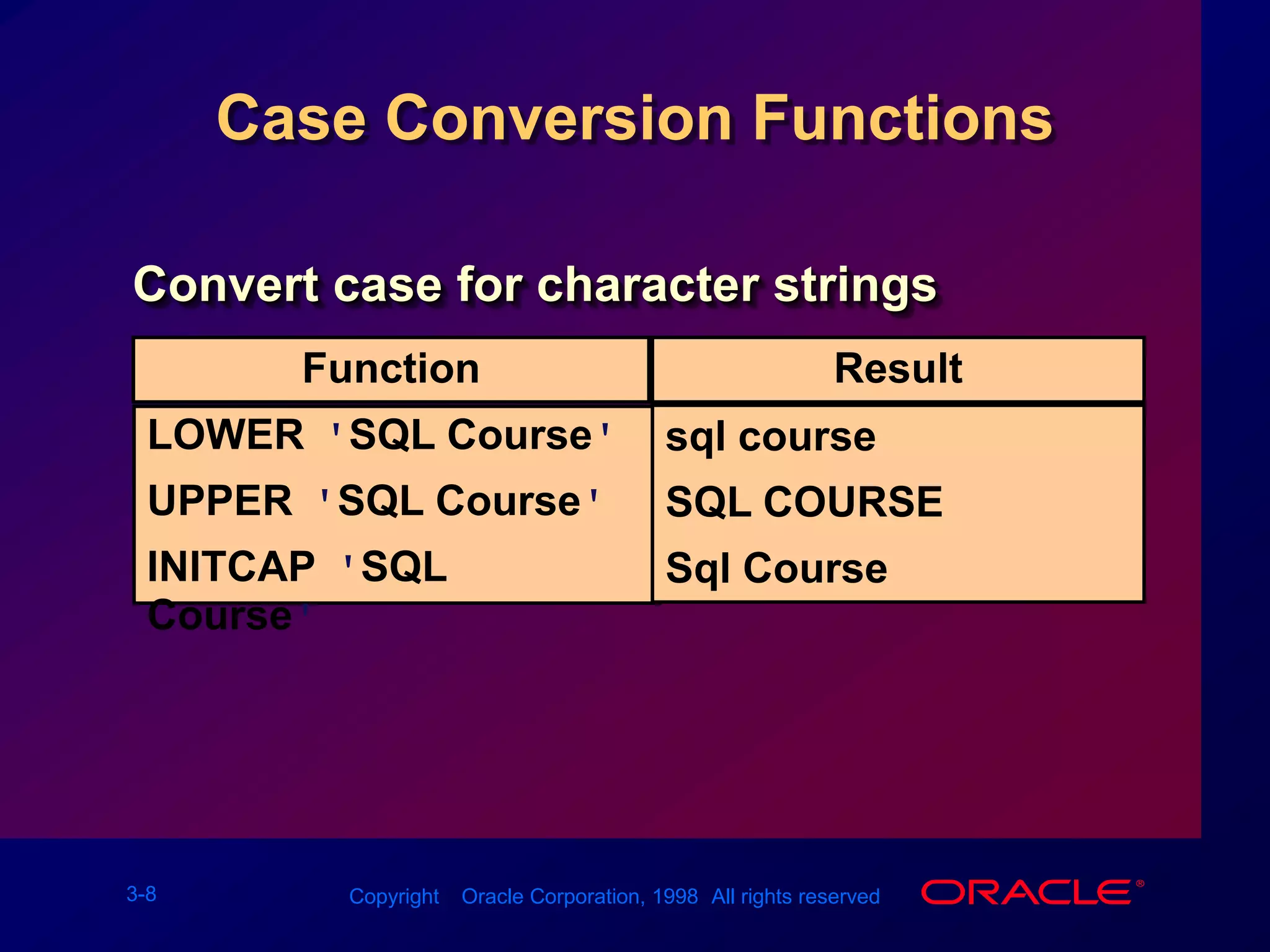 Case Conversion Functions

Convert case for character strings

| Function | Result |
|---|---|
| LOWER 'SQL Course' | sql course |
| UPPER 'SQL Course' | SQL COURSE |
| INITCAP 'SQL Course' | Sql Course |

3-8

Copyright Oracle Corporation, 1998 All rights reserved

ORACLE®